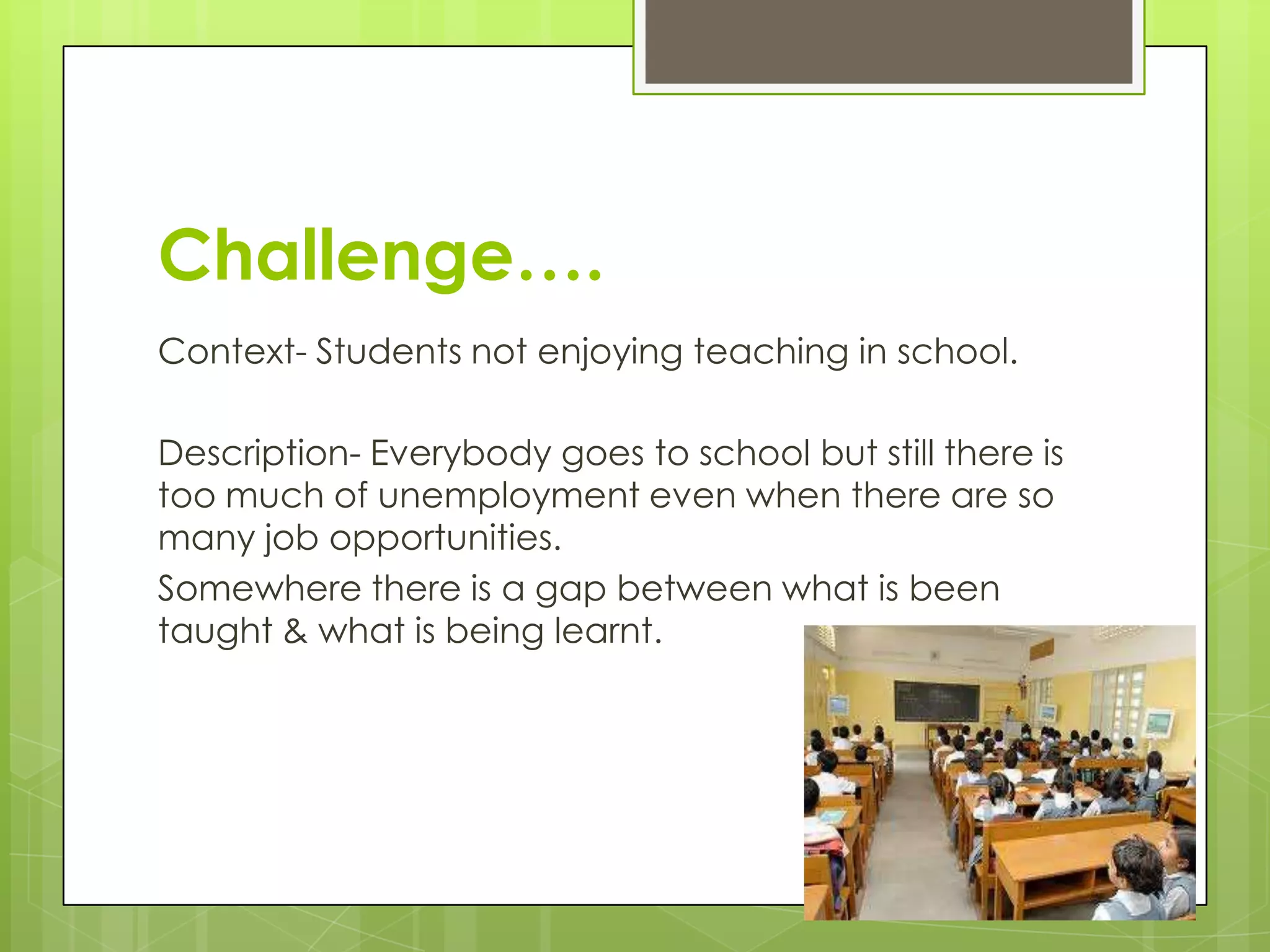 Challenge….

Context- Students not enjoying teaching in school.

Description- Everybody goes to school but still there is too much of unemployment even when there are so many job opportunities.

Somewhere there is a gap between what is been taught & what is being learnt.